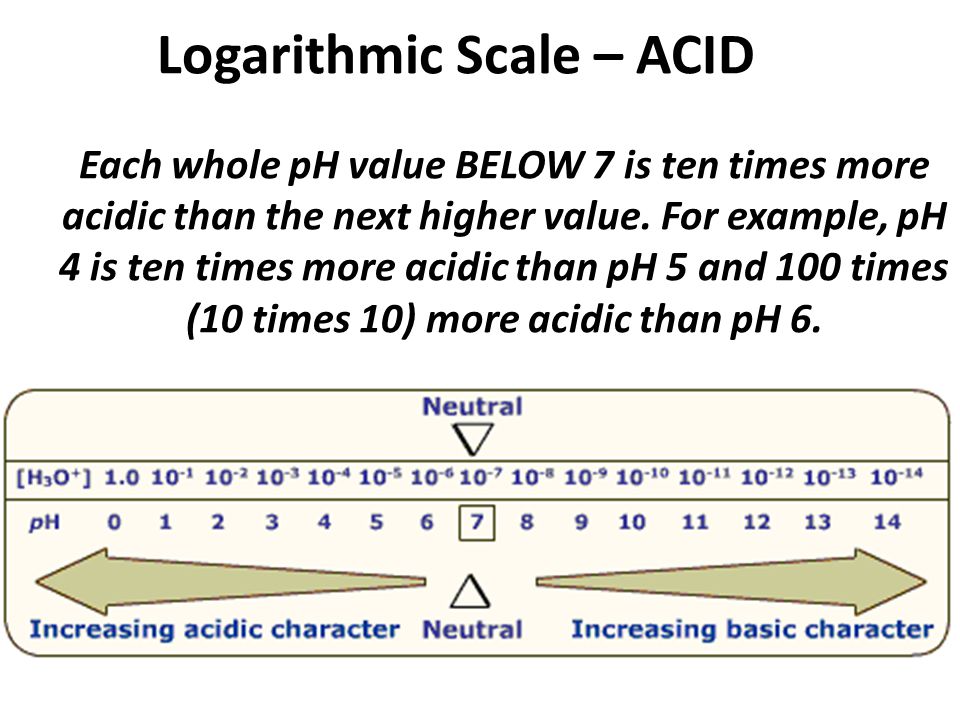 Logarithmic Scale – ACID

Each whole pH value BELOW 7 is ten times more acidic than the next higher value. For example, pH 4 is ten times more acidic than pH 5 and 100 times (10 times 10) more acidic than pH 6.

Neutral

| $[H_3O^+]$ | 1.0 | $10^{-1}$ | $10^{-2}$ | $10^{-3}$ | $10^{-4}$ | $10^{-5}$ | $10^{-6}$ | $10^{-7}$ | $10^{-8}$ | $10^{-9}$ | $10^{-10}$ | $10^{-11}$ | $10^{-12}$ | $10^{-13}$ | $10^{-14}$ |
|---|---|---|---|---|---|---|---|---|---|---|---|---|---|---|---|
| pH | 0 | 1 | 2 | 3 | 4 | 5 | 6 | 7 | 8 | 9 | 10 | 11 | 12 | 13 | 14 |

Increasing acidic character Neutral Increasing basic character